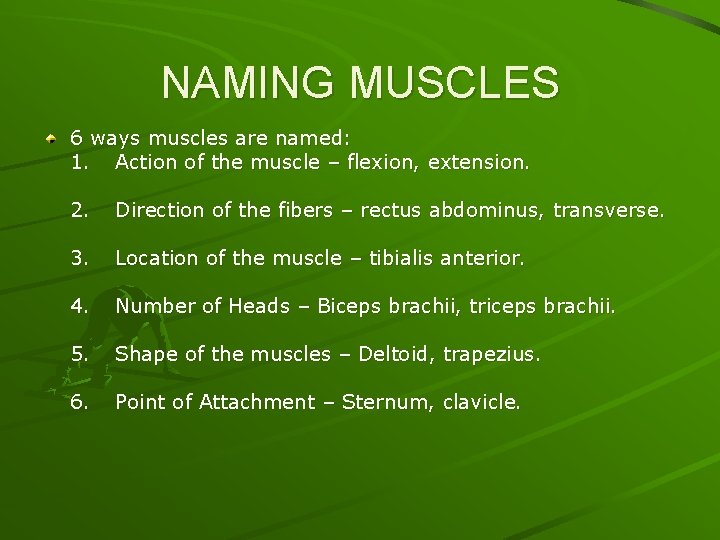 NAMING MUSCLES

6 ways muscles are named:
1. Action of the muscle – flexion, extension.

2. Direction of the fibers – rectus abdominus, transverse.

3. Location of the muscle – tibialis anterior.

4. Number of Heads – Biceps brachii, triceps brachii.

5. Shape of the muscles – Deltoid, trapezius.

6. Point of Attachment – Sternum, clavicle.